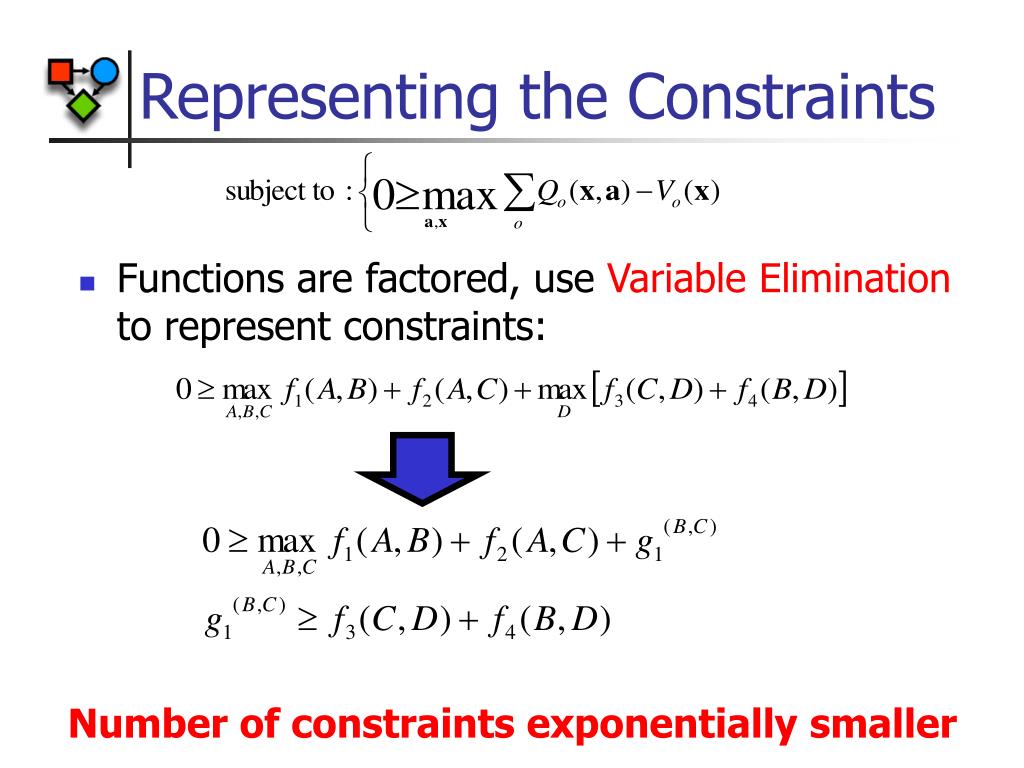 Representing the Constraints

subject to : $\left\{ 0 \geq \max_{\mathbf{a},\mathbf{x}} \sum_{o} Q_o(\mathbf{x},\mathbf{a}) - V_o(\mathbf{x}) \right.$

Functions are factored, use Variable Elimination to represent constraints:

$0 \geq \max_{A,B,C} f_1(A,B) + f_2(A,C) + \max_{D} \left[ f_3(C,D) + f_4(B,D) \right]$

$0 \geq \max_{A,B,C} f_1(A,B) + f_2(A,C) + g_1^{(B,C)}$

$g_1^{(B,C)} \geq f_3(C,D) + f_4(B,D)$

Number of constraints exponentially smaller